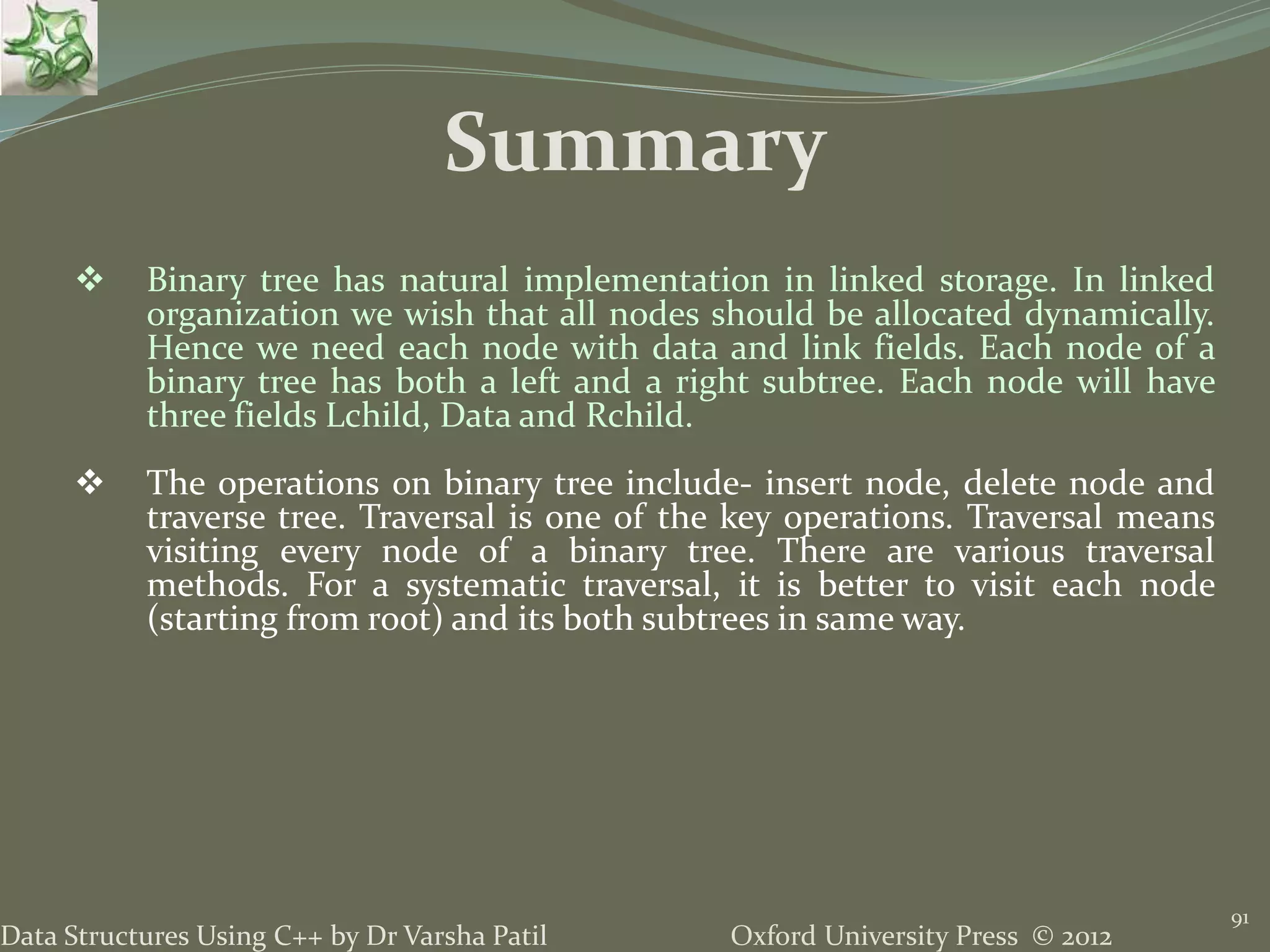 Summary

❖ Binary tree has natural implementation in linked storage. In linked organization we wish that all nodes should be allocated dynamically. Hence we need each node with data and link fields. Each node of a binary tree has both a left and a right subtree. Each node will have three fields Lchild, Data and Rchild.

❖ The operations on binary tree include- insert node, delete node and traverse tree. Traversal is one of the key operations. Traversal means visiting every node of a binary tree. There are various traversal methods. For a systematic traversal, it is better to visit each node (starting from root) and its both subtrees in same way.

Data Structures Using C++ by Dr Varsha Patil Oxford University Press © 2012

91